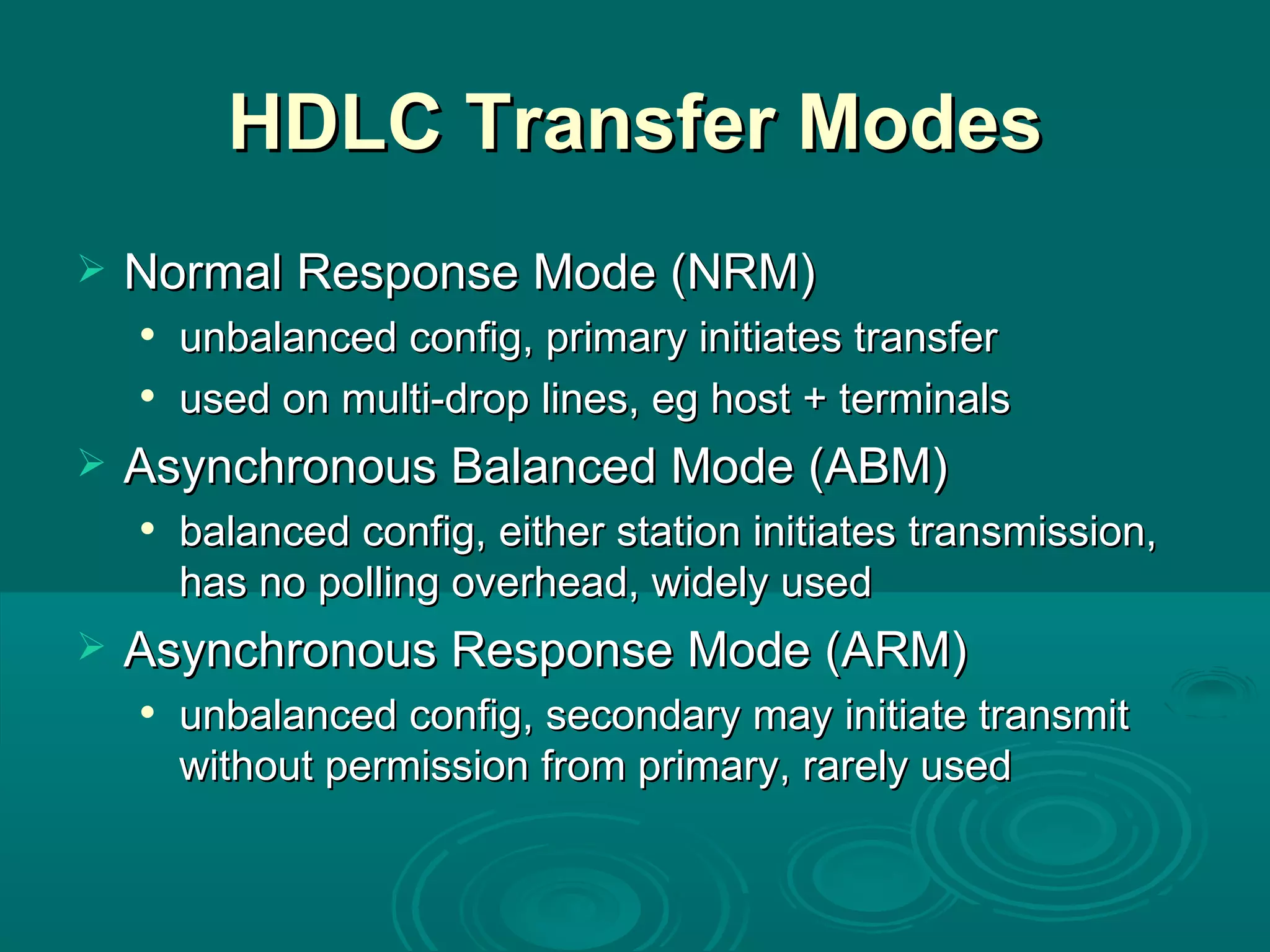 HDLC Transfer Modes

➢ Normal Response Mode (NRM)

• unbalanced config, primary initiates transfer

• used on multi-drop lines, eg host + terminals

➢ Asynchronous Balanced Mode (ABM)

• balanced config, either station initiates transmission, has no polling overhead, widely used

➢ Asynchronous Response Mode (ARM)

• unbalanced config, secondary may initiate transmit without permission from primary, rarely used